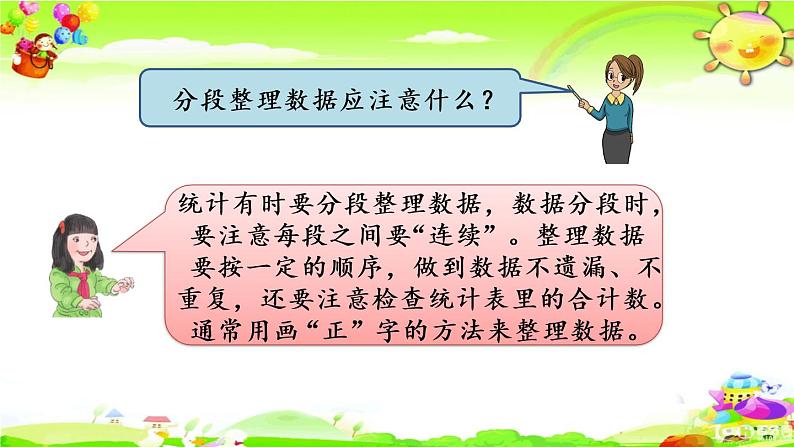 分段整理数据应注意什么？

统计有时要分段整理数据，数据分段时，要注意每段之间要“连续”。整理数据要按一定的顺序，做到数据不遗漏、不重复，还要注意检查统计表里的合计数。通常用画“正”字的方法来整理数据。